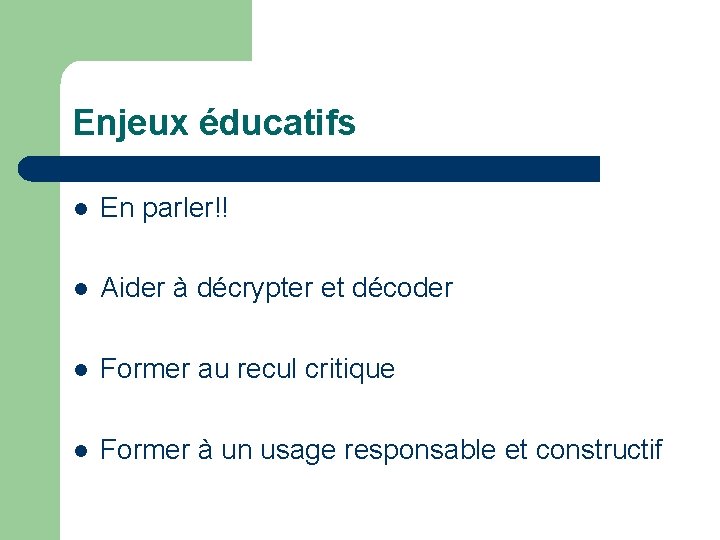 Enjeux éducatifs

- En parler!!
- Aider à décrypter et décoder
- Former au recul critique
- Former à un usage responsable et constructif